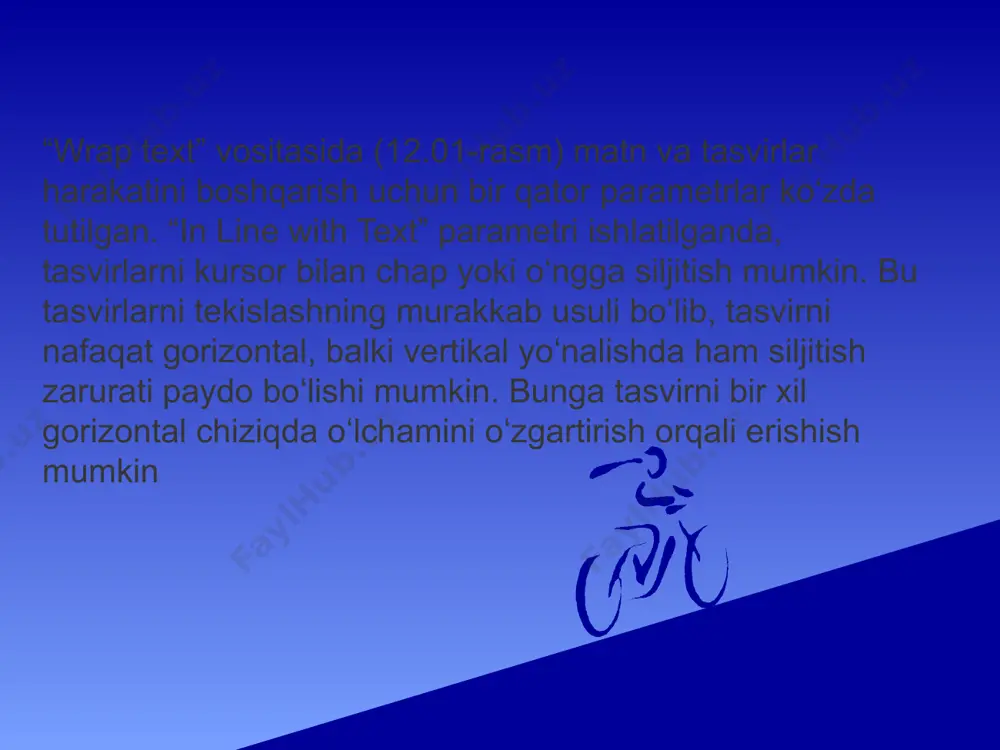 “Wrap text” vositasida (12.01-rasm) matn va tasvirlar harakatini boshqarish uchun bir qator parametrlar ko‘zda tutilgan. “In Line with Text” parametri ishlatilganda, tasvirlarni kursor bilan chap yoki o‘ngga siljitish mumkin. Bu tasvirlarni tekislashning murakkab usuli bo‘lib, tasvirni nafaqat gorizontal, balki vertikal yo‘nalishda ham siljitish zarurati paydo bo‘lishi mumkin. Bunga tasvirni bir xil gorizontal chiziqda o‘lchamini o‘zgartirish orqali erishish mumkin

FaylHub.uz